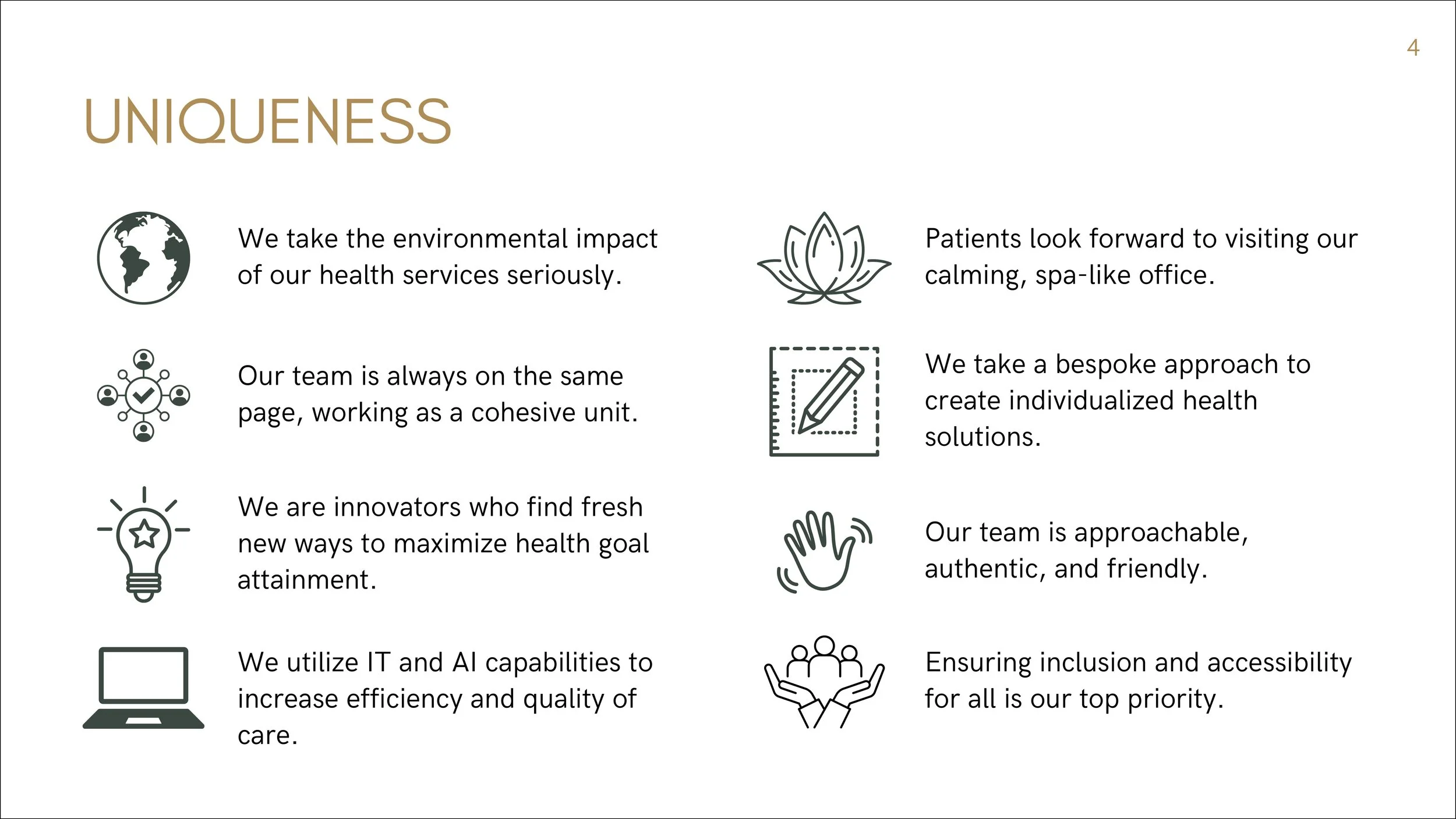 4

UNIQUENESS

We take the environmental impact of our health services seriously.

Our team is always on the same page, working as a cohesive unit.

We are innovators who find fresh new ways to maximize health goal attainment.

We utilize IT and AI capabilities to increase efficiency and quality of care.

Patients look forward to visiting our calming, spa-like office.

We take a bespoke approach to create individualized health solutions.

Our team is approachable, authentic, and friendly.

Ensuring inclusion and accessibility for all is our top priority.